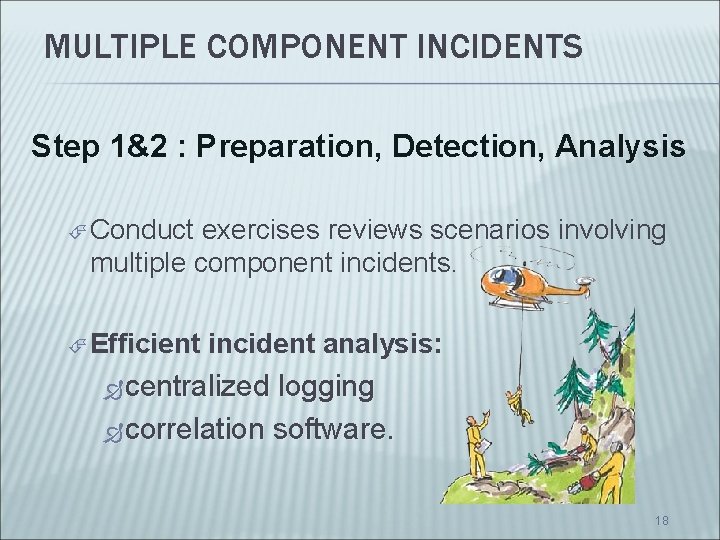 MULTIPLE COMPONENT INCIDENTS

Step 1&2 : Preparation, Detection, Analysis

Conduct exercises reviews scenarios involving multiple component incidents.

Efficient incident analysis:

centralized logging

correlation software.

18